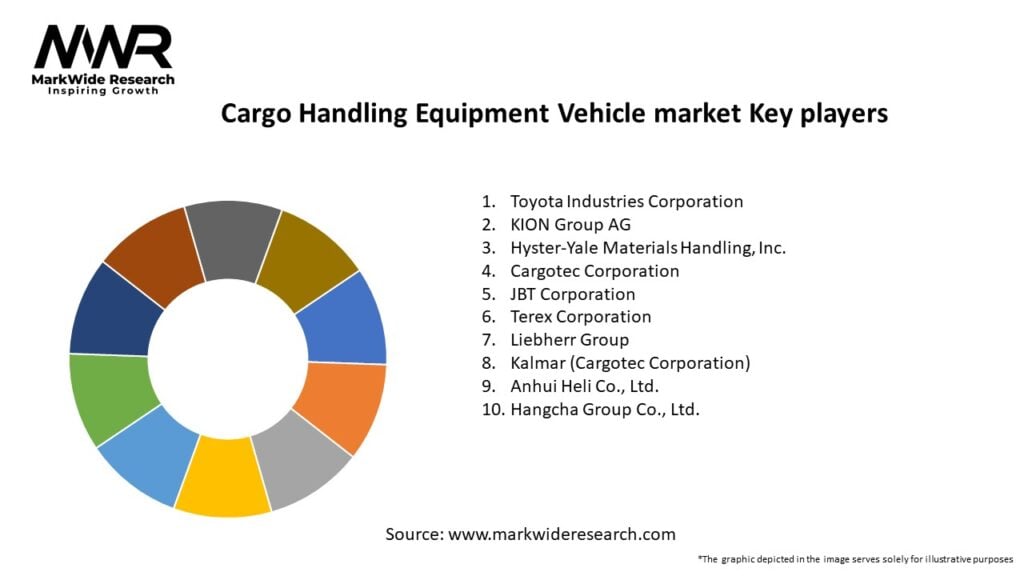 MWR
MarkWide Research
Inspiring Growth

Cargo Handling Equipment Vehicle market Key players

1. Toyota Industries Corporation
2. KION Group AG
3. Hyster-Yale Materials Handling, Inc.
4. Cargotec Corporation
5. JBT Corporation
6. Terex Corporation
7. Liebherr Group
8. Kalmar (Cargotec Corporation)
9. Anhui Heli Co., Ltd.
10. Hangcha Group Co., Ltd.

Source: www.markwideresearch.com

*The graphic depicted in the image serves solely for illustrative purposes